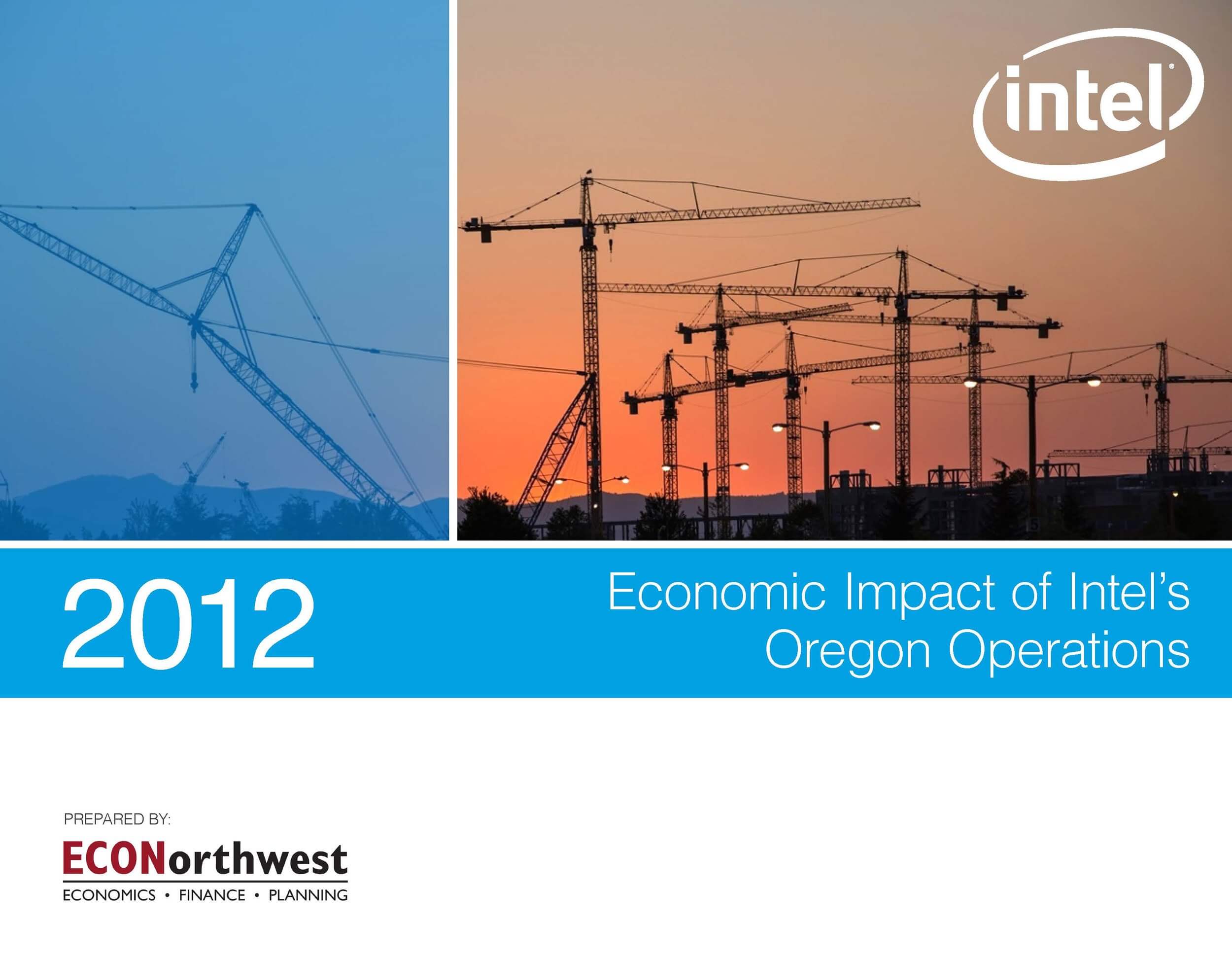 intel®

2012

Economic Impact of Intel's Oregon Operations

PREPARED BY:

ECONorthwest

ECONOMICS • FINANCE • PLANNING